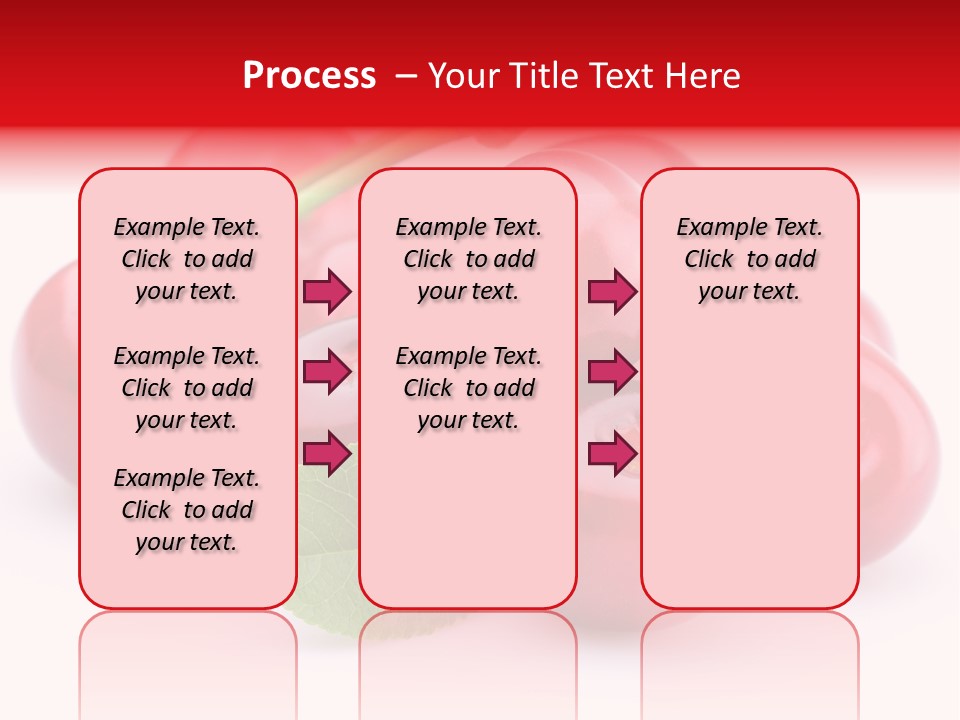 Process – Your Title Text Here

Example Text. Click to add your text.

Example Text. Click to add your text.

Example Text. Click to add your text.

Example Text. Click to add your text.

Example Text. Click to add your text.

Example Text. Click to add your text.